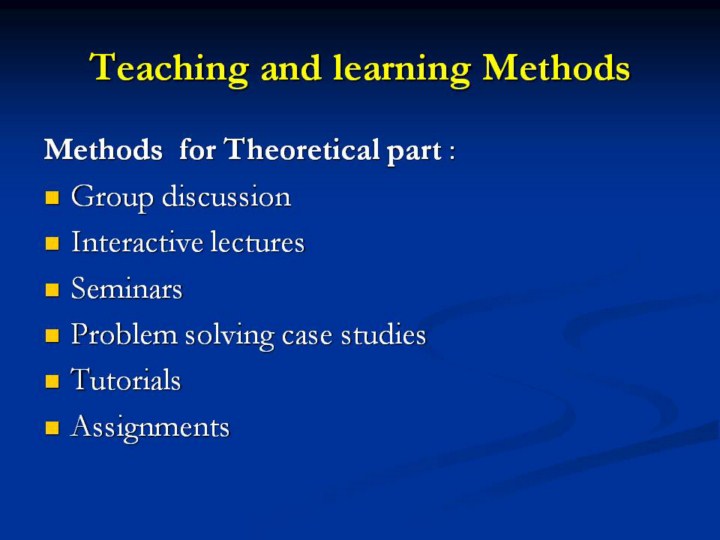 Teaching and learning Methods

Methods for Theoretical part :

- Group discussion
- Interactive lectures
- Seminars
- Problem solving case studies
- Tutorials
- Assignments